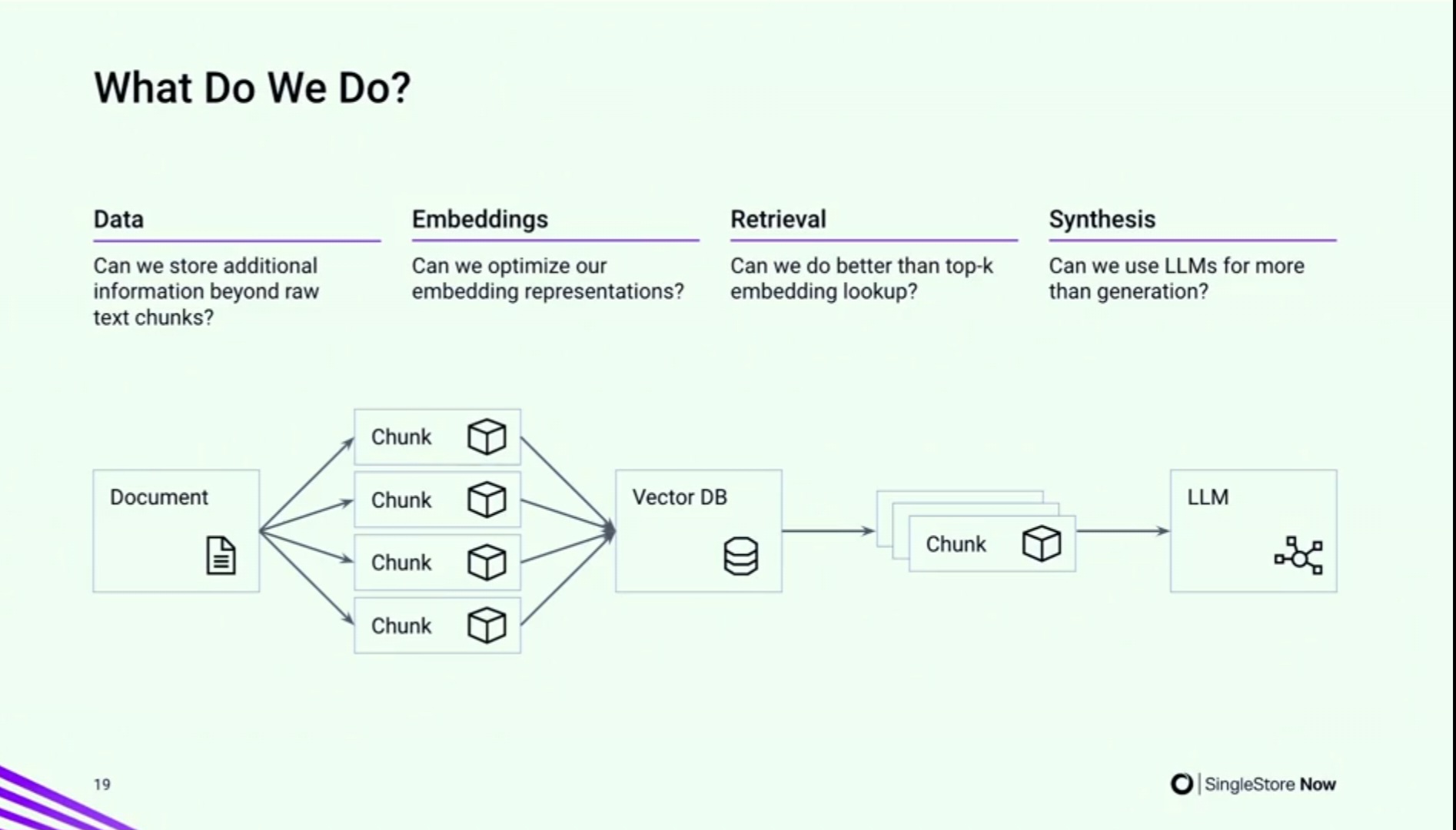 What Do We Do?

Data

Can we store additional information beyond raw text chunks?

Embeddings

Can we optimize our embedding representations?

Retrieval

Can we do better than top-k embedding lookup?

Synthesis

Can we use LLMs for more than generation?

Document

Chunk

Chunk

Chunk

Chunk

Vector DB

Chunk

LLM

19

SingleStore Now